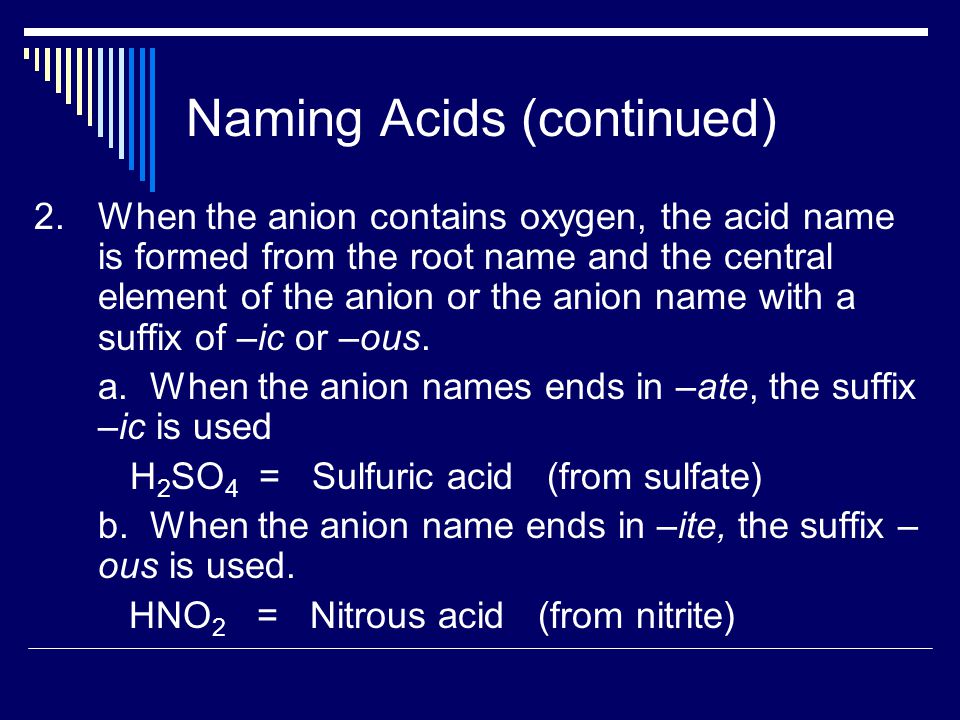 Naming Acids (continued)

2. When the anion contains oxygen, the acid name is formed from the root name and the central element of the anion or the anion name with a suffix of –ic or –ous.

a. When the anion names ends in –ate, the suffix –ic is used

$H_2SO_4$ = Sulfuric acid (from sulfate)

b. When the anion name ends in –ite, the suffix –ous is used.

$HNO_2$ = Nitrous acid (from nitrite)